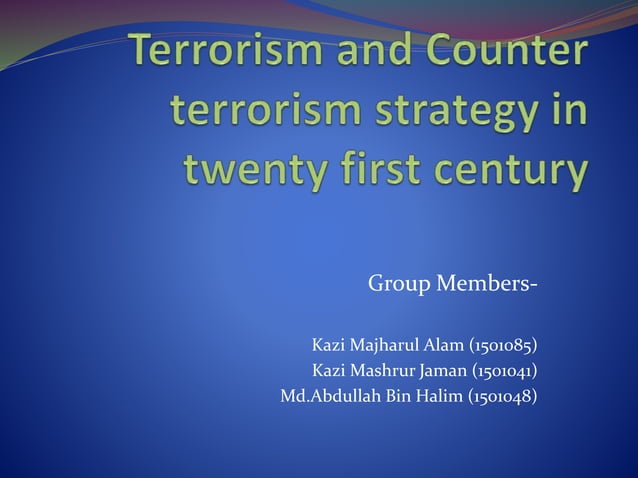 Terrorism and Counter terrorism strategy in twenty first century

Group Members-

Kazi Majharul Alam (1501085)
Kazi Mashrur Jaman (1501041)
Md.Abdullah Bin Halim (1501048)